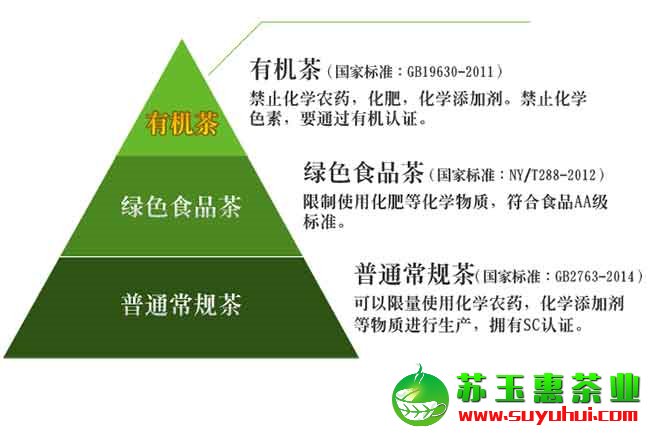 有机茶

绿色食品茶

普通常规茶

有机茶（国家标准：GB19630-2011）
禁止化学农药，化肥，化学添加剂。禁止化学色素，要通过有机认证。

绿色食品茶（国家标准：NY/T288-2012）
限制使用化肥等化学物质，符合食品AA级标准。

普通常规茶（国家标准：GB2763-2014）
可以限量使用化学农药，化学添加剂等物质进行生产，拥有SC认证。

苏玉惠茶业
www.suyuhui.com